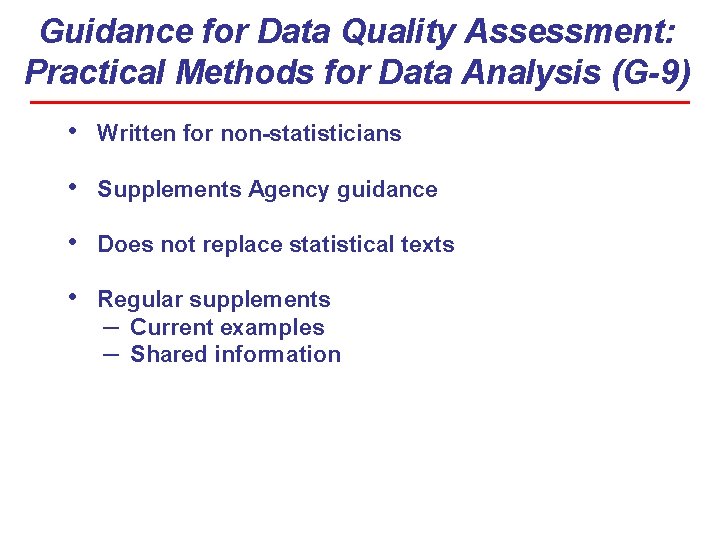 Guidance for Data Quality Assessment: Practical Methods for Data Analysis (G-9)

• Written for non-statisticians

• Supplements Agency guidance

• Does not replace statistical texts

• Regular supplements
– Current examples
– Shared information